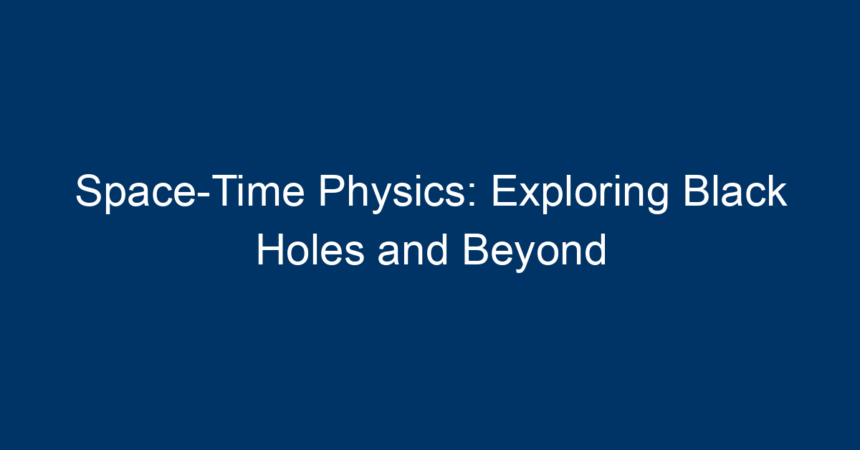 Space-Time Physics: Exploring Black Holes and Beyond